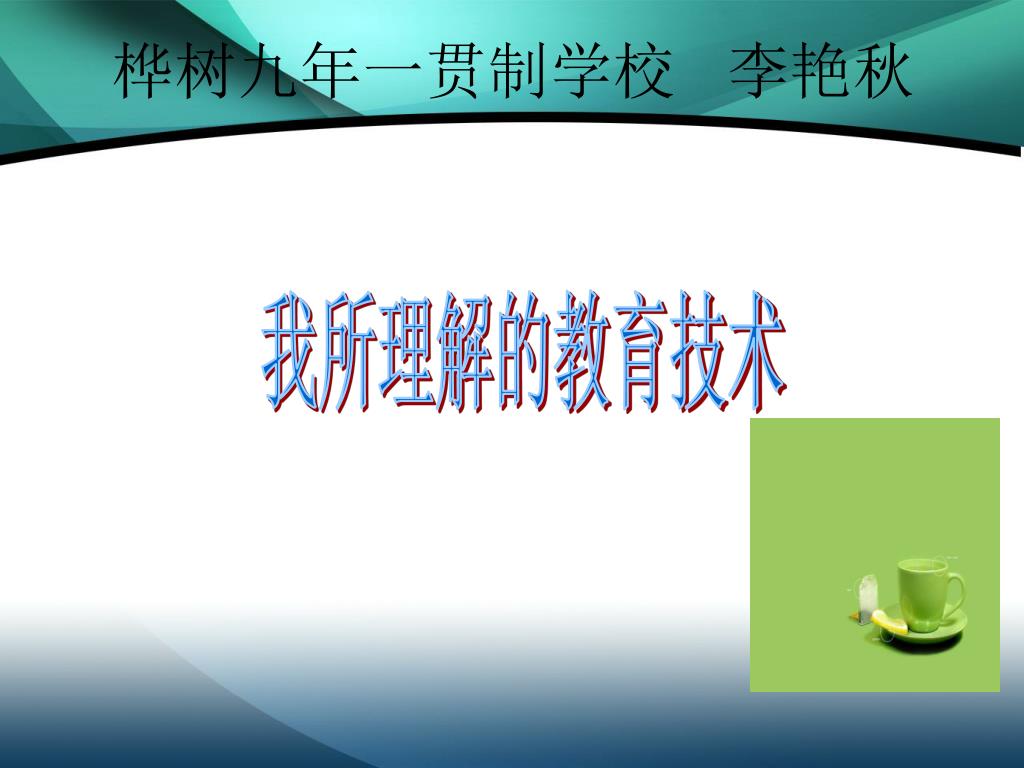 桦树九年一贯制学校　李艳秋

我所理解的教育技术